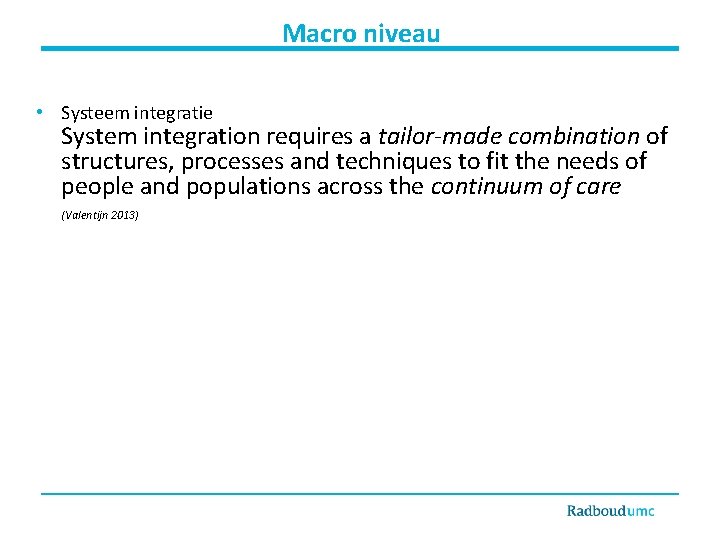 Macro niveau

• Systeem integratie
System integration requires a tailor-made combination of structures, processes and techniques to fit the needs of people and populations across the continuum of care

(Valentijn 2013)

Radboudumc